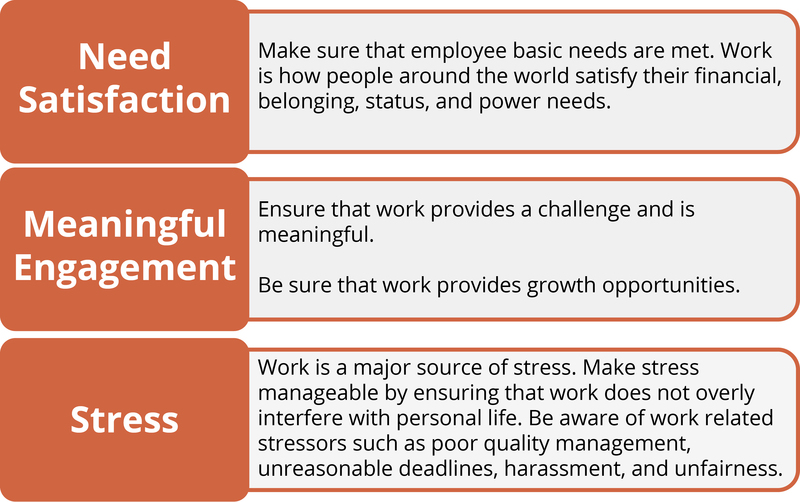 Need Satisfaction

Make sure that employee basic needs are met. Work is how people around the world satisfy their financial, belonging, status, and power needs.

Meaningful Engagement

Ensure that work provides a challenge and is meaningful.

Be sure that work provides growth opportunities.

Stress

Work is a major source of stress. Make stress manageable by ensuring that work does not overly interfere with personal life. Be aware of work related stressors such as poor quality management, unreasonable deadlines, harassment, and unfairness.